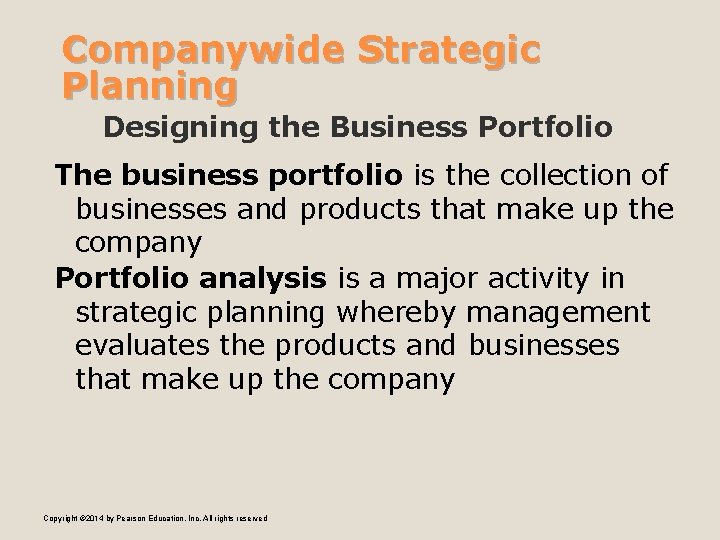 Companywide Strategic Planning

Designing the Business Portfolio

The business portfolio is the collection of businesses and products that make up the company

Portfolio analysis is a major activity in strategic planning whereby management evaluates the products and businesses that make up the company

Copyright ©2014 by Pearson Education, Inc. All rights reserved